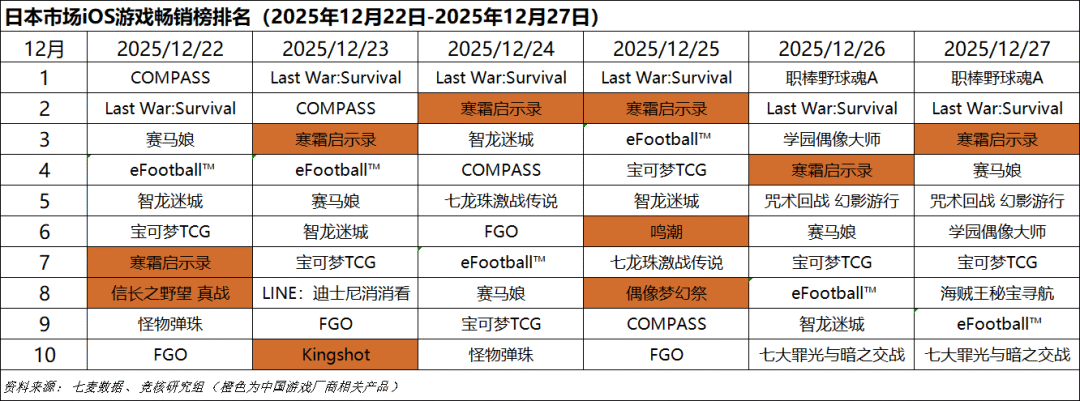 日本市场iOS游戏畅销榜排名（2025年12月22日-2025年12月27日）

| 12月 | 2025/12/22 | 2025/12/23 | 2025/12/24 | 2025/12/25 | 2025/12/26 | 2025/12/27 |
|---|---|---|---|---|---|---|
| 1 | COMPASS | Last War:Survival | Last War:Survival | Last War:Survival | 职棒野球魂A | 职棒野球魂A |
| 2 | Last War:Survival | COMPASS | 寒霜启示录 | 寒霜启示录 | Last War:Survival | Last War:Survival |
| 3 | 赛马娘 | 寒霜启示录 | 智龙迷城 | eFootball™ | 学园偶像大师 | 寒霜启示录 |
| 4 | eFootball™ | eFootball™ | COMPASS | 宝可梦TCG | 寒霜启示录 | 赛马娘 |
| 5 | 智龙迷城 | 赛马娘 | 七龙珠激战传说 | 智龙迷城 | 咒术回战 幻影游行 | 咒术回战 幻影游行 |
| 6 | 宝可梦TCG | 智龙迷城 | FGO | 鸣潮 | 赛马娘 | 学园偶像大师 |
| 7 | 寒霜启示录 | 宝可梦TCG | eFootball™ | 七龙珠激战传说 | 宝可梦TCG | 宝可梦TCG |
| 8 | 信长之野望 真战 | LINE：迪士尼消消看 | 赛马娘 | 偶像梦幻祭 | eFootball™ | 海贼王秘宝寻航 |
| 9 | 怪物弹珠 | FGO | 宝可梦TCG | COMPASS | 智龙迷城 | eFootball™ |
| 10 | FGO | Kingshot | 怪物弹珠 | FGO | 七大罪光与暗之交战 | 七大罪光与暗之交战 |

资料来源：七麦数据、竞核研究组（橙色为中国游戏厂商相关产品）